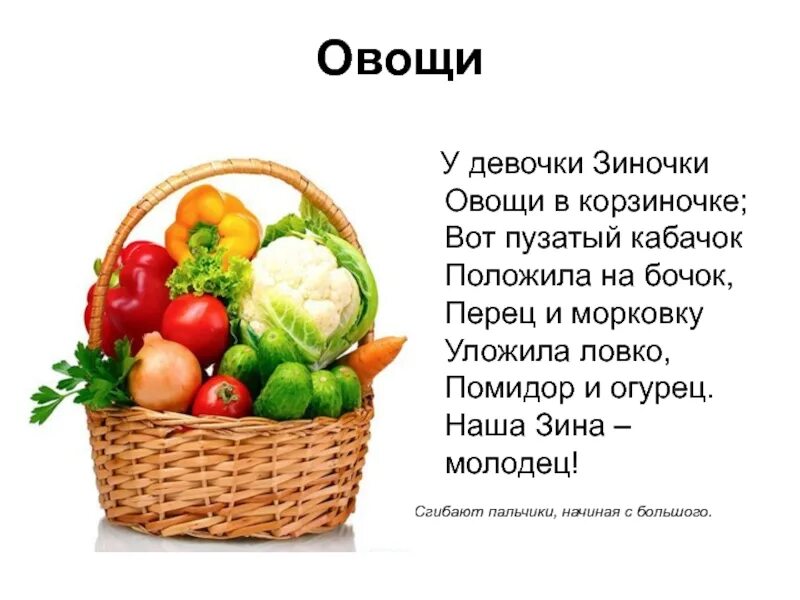 Овощи

У девочки Зиночки
Овощи в корзиночке;
Вот пузатый кабачок
Положила на бочок,
Перец и морковку
Уложила ловко,
Помидор и огурец.
Наша Зина –
молодец!

Сгибают пальчики, начиная с большого.